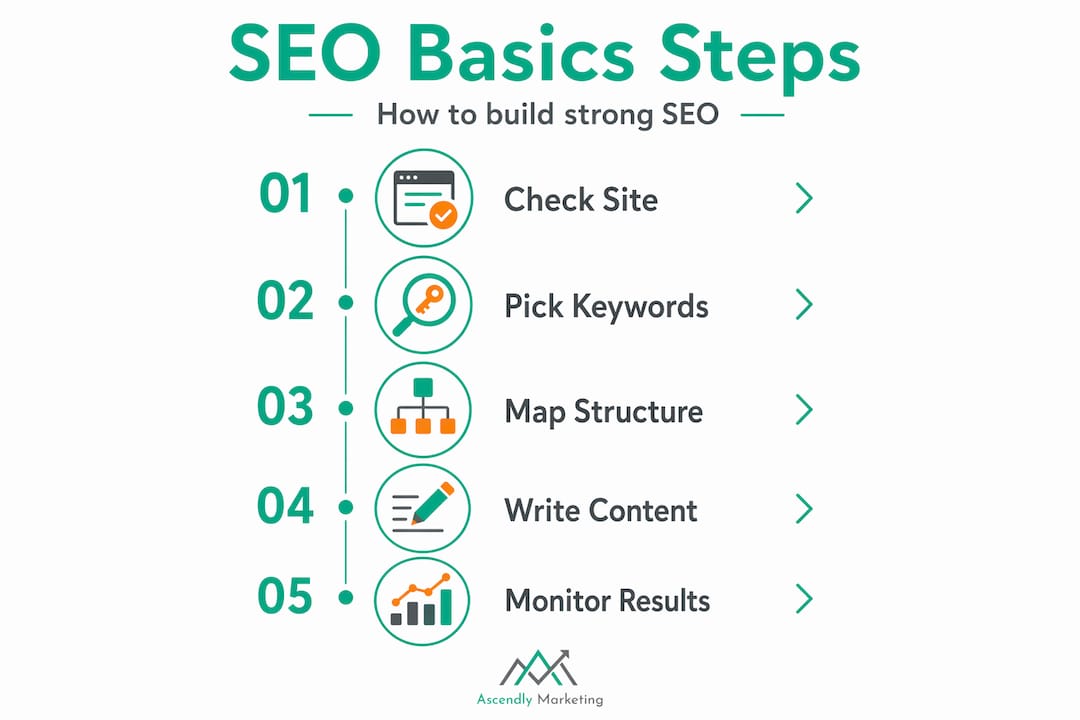 SEO Basics Steps

How to build strong SEO

01 Check Site

02 Pick Keywords

03 Map Structure

04 Write Content

05 Monitor Results

Ascendly Marketing